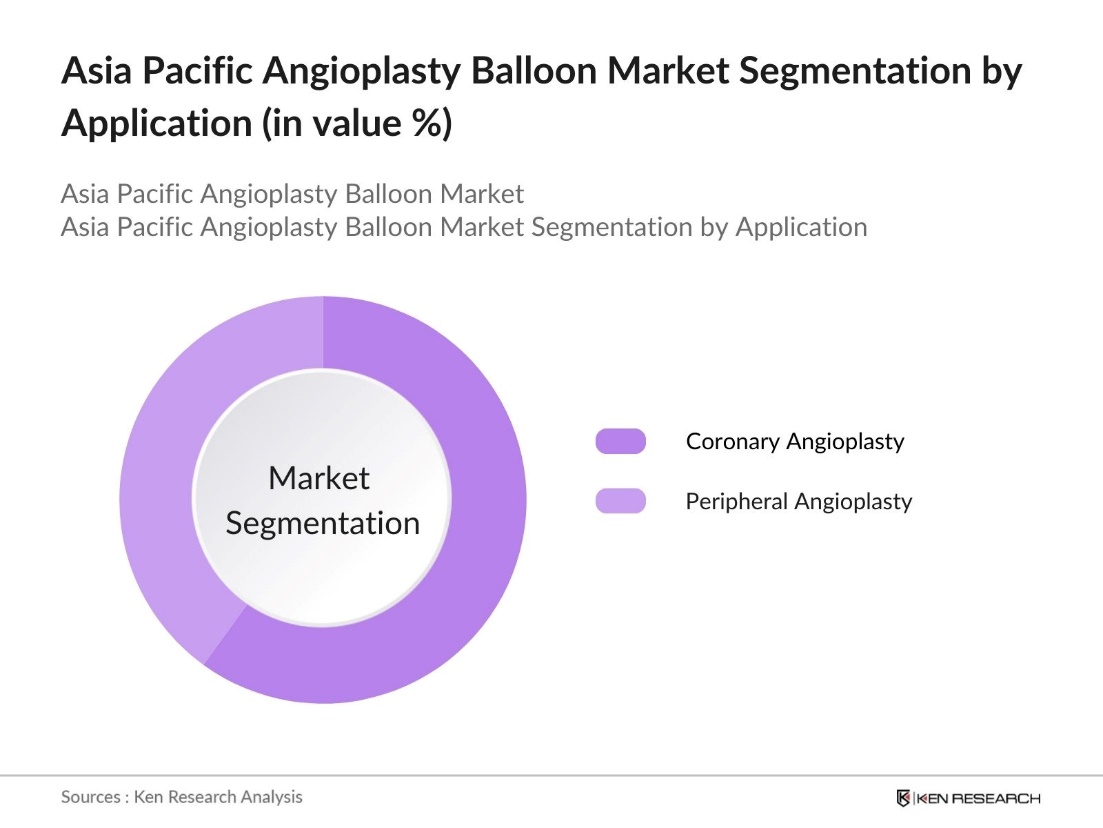 Asia Pacific Angioplasty Balloon Market Segmentation by Application (in value %)

Asia Pacific Angioplasty Balloon Market
Asia Pacific Angioplasty Balloon Market Segmentation by Application

Market Segmentation

Coronary Angioplasty
Peripheral Angioplasty

Sources : Ken Research Analysis

KEN RESEARCH